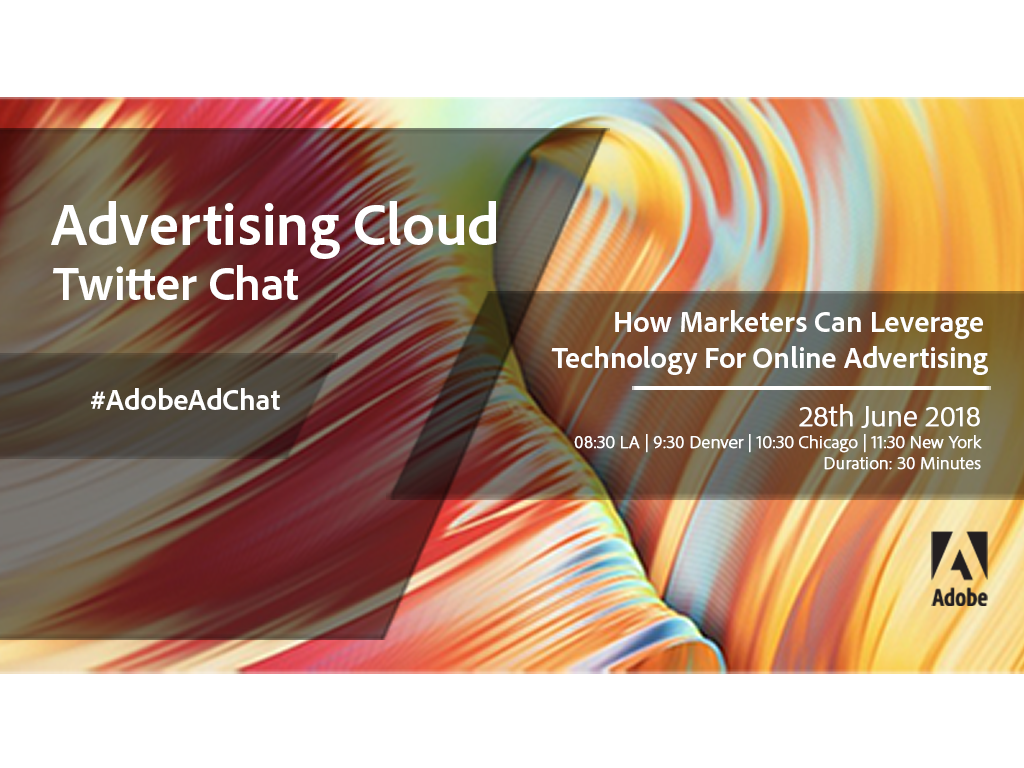 Advertising Cloud
Twitter Chat

#AdobeAdChat

How Marketers Can Leverage Technology For Online Advertising

28th June 2018
08:30 LA | 9:30 Denver | 10:30 Chicago | 11:30 New York
Duration: 30 Minutes

Adobe